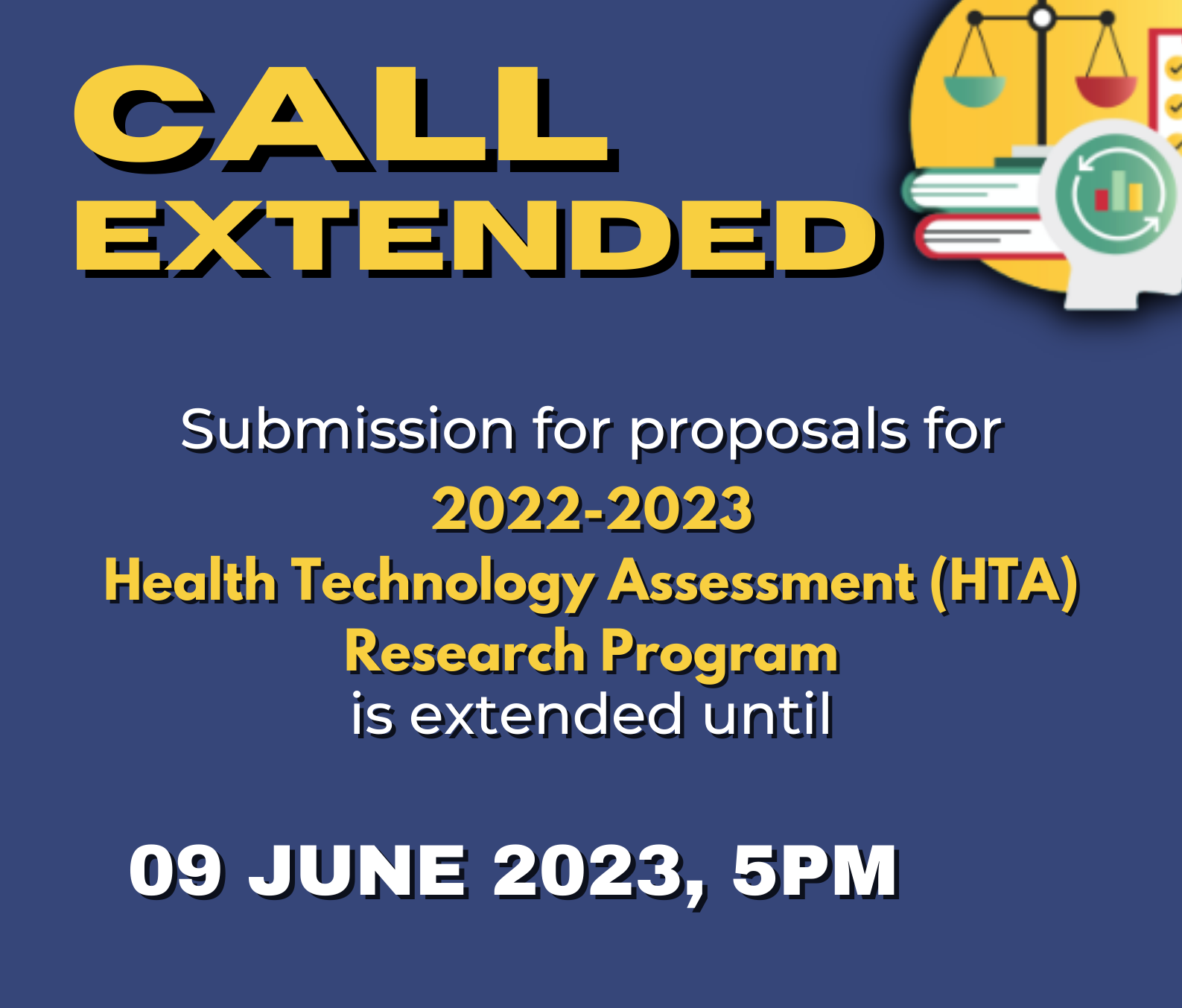 CALL
EXTENDED

Submission for proposals for
2022-2023
Health Technology Assessment (HTA)
Research Program
is extended until

09 JUNE 2023, 5PM